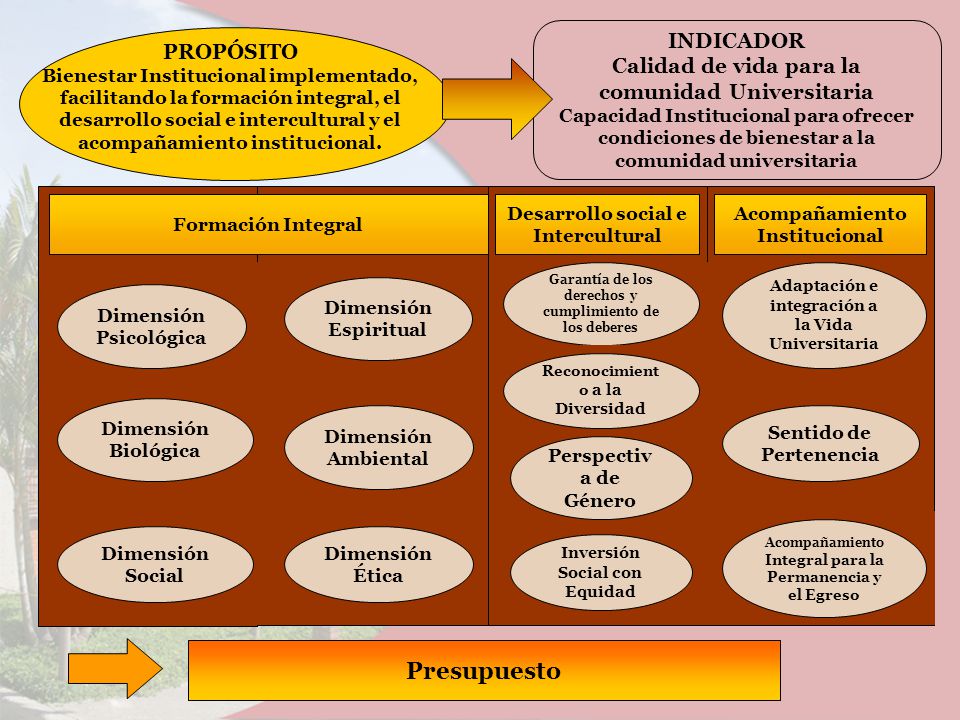 PROPÓSITO
Bienestar Institucional implementado, facilitando la formación integral, el desarrollo social e intercultural y el acompañamiento institucional.

INDICADOR
Calidad de vida para la comunidad Universitaria
Capacidad Institucional para ofrecer condiciones de bienestar a la comunidad universitaria

Formación Integral

Dimensión Psicológica

Dimensión Espiritual

Dimensión Biológica

Dimensión Ambiental

Dimensión Social

Dimensión Ética

Desarrollo social e Intercultural

Garantía de los derechos y cumplimiento de los deberes

Reconocimiento a la Diversidad

Perspectiva de Género

Inversión Social con Equidad

Acompañamiento Institucional

Adaptación e integración a la Vida Universitaria

Sentido de Pertenencia

Acompañamiento Integral para la Permanencia y el Egreso

Presupuesto